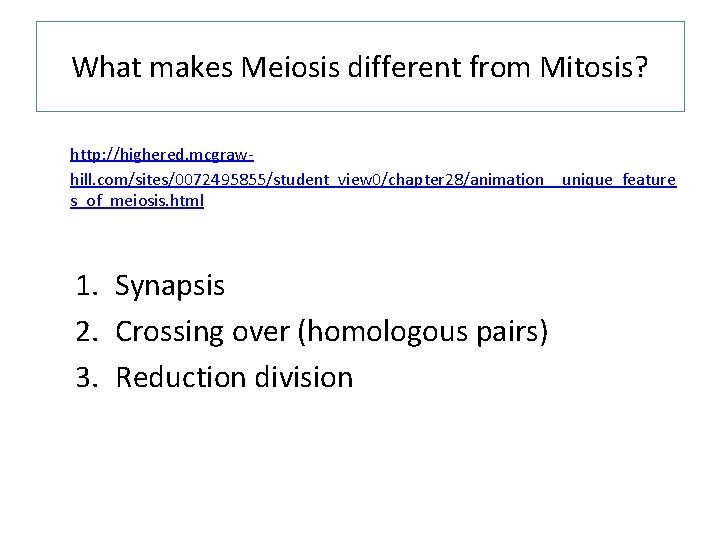 What makes Meiosis different from Mitosis?

http://highered.mcgraw-hill.com/sites/0072495855/student_view0/chapter28/animation__unique_features_of_meiosis.html

1. Synapsis
2. Crossing over (homologous pairs)
3. Reduction division